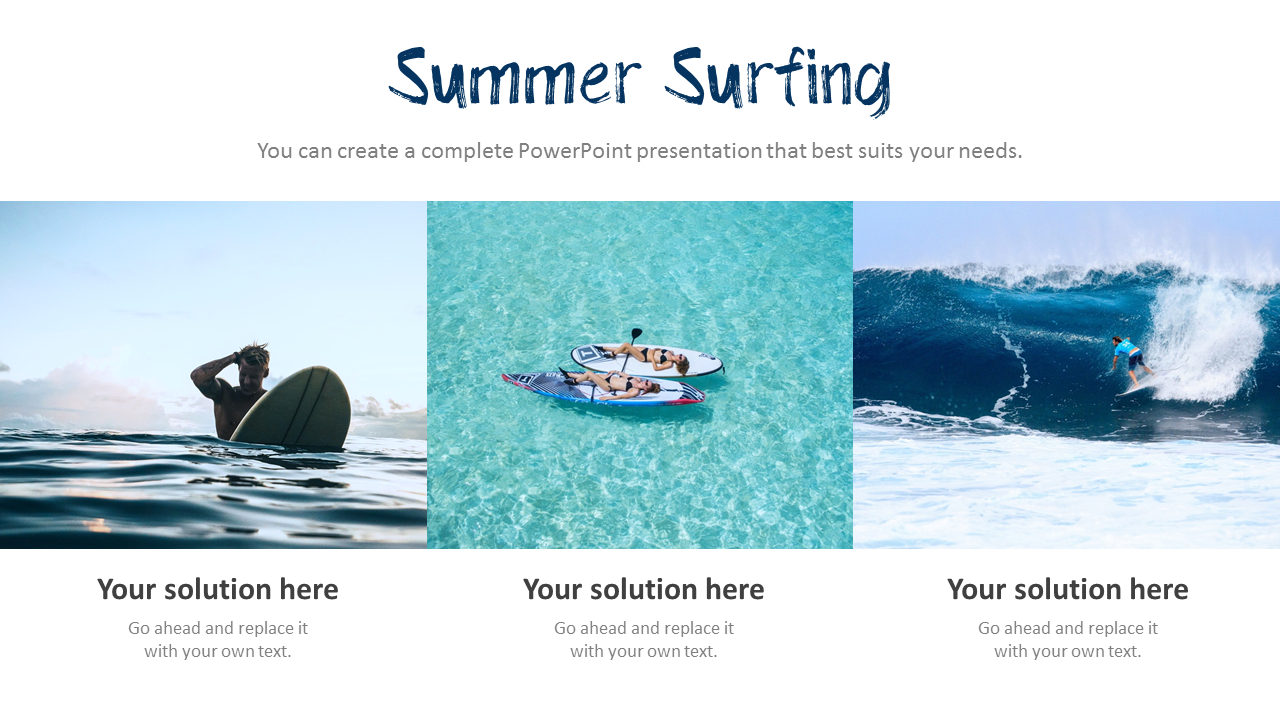 Summer Surfing

You can create a complete PowerPoint presentation that best suits your needs.

Your solution here

Go ahead and replace it with your own text.

Your solution here

Go ahead and replace it with your own text.

Your solution here

Go ahead and replace it with your own text.